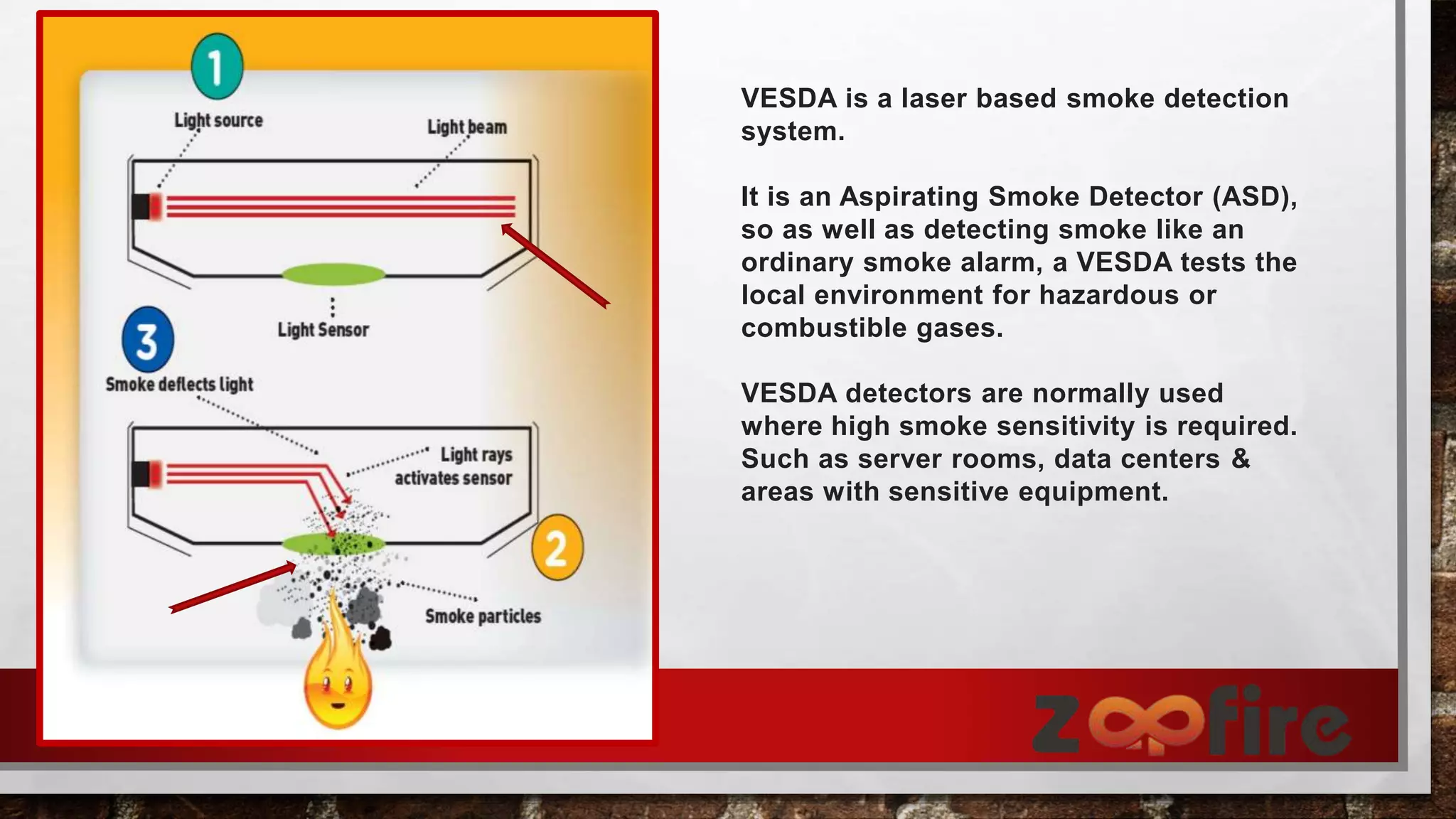 1

Light source

Light beam

Light Sensor

3

Smoke deflects light

Light rays activates sensor

2

Smoke particles

VESDA is a laser based smoke detection system.

It is an Aspirating Smoke Detector (ASD), so as well as detecting smoke like an ordinary smoke alarm, a VESDA tests the local environment for hazardous or combustible gases.

VESDA detectors are normally used where high smoke sensitivity is required. Such as server rooms, data centers & areas with sensitive equipment.

zoofire